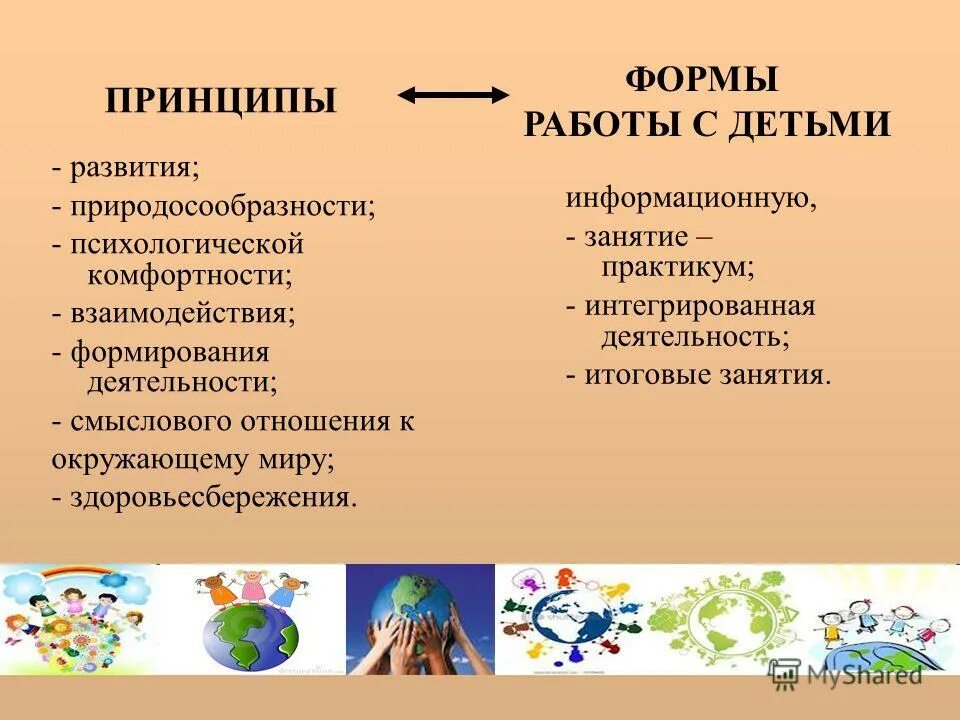 ПРИНЦИПЫ

- развития;
- природосообразности;
- психологической комфортности;
- взаимодействия;
- формирования деятельности;
- смыслового отношения к окружающему миру;
- здоровьесбережения.

ФОРМЫ
РАБОТЫ С ДЕТЬМИ

информационную,
- занятие – практикум;
- интегрированная деятельность;
- итоговые занятия.

MyShared